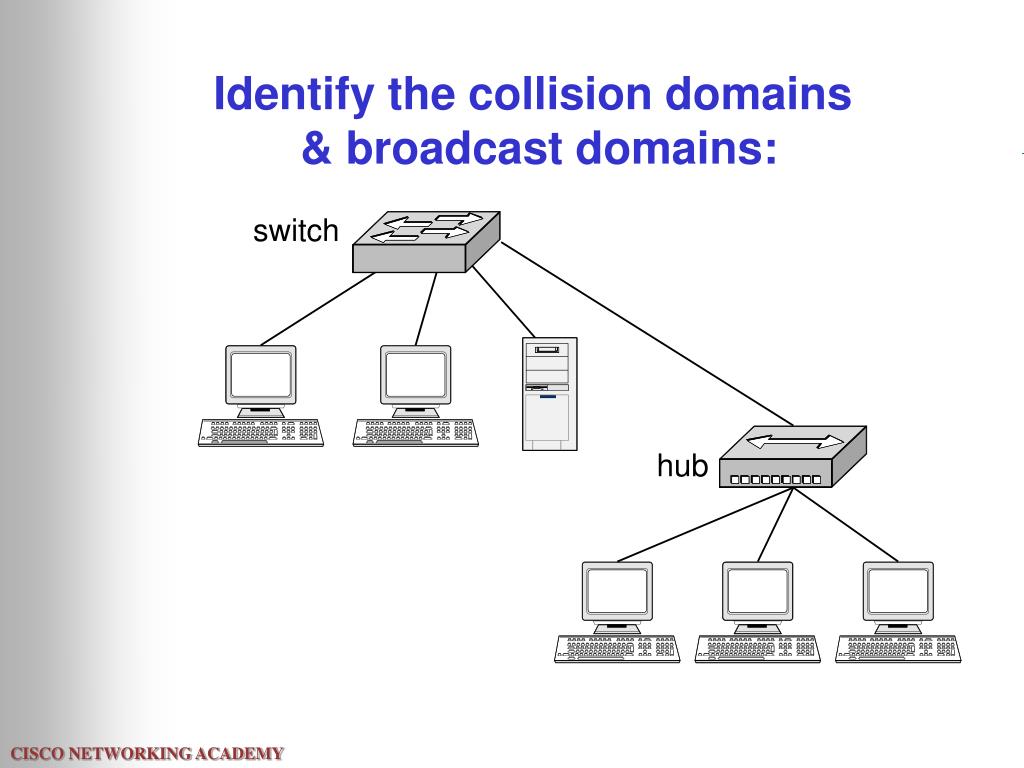 Identify the collision domains & broadcast domains:

switch

hub

CISCO NETWORKING ACADEMY